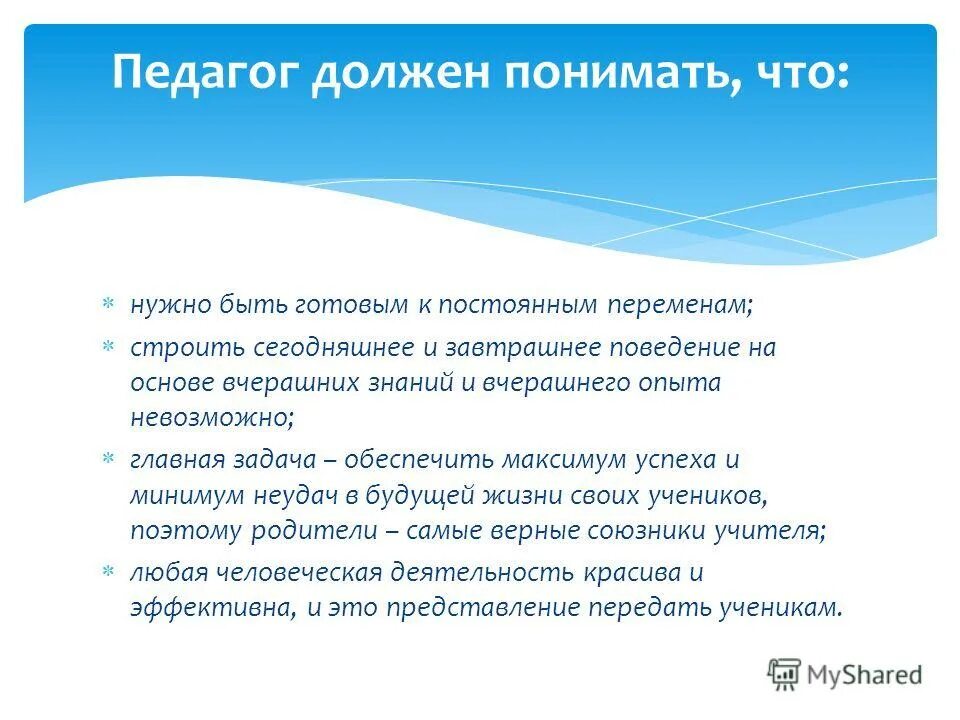 Педагог должен понимать, что:

* нужно быть готовым к постоянным переменам;
* строить сегодняшнее и завтрашнее поведение на основе вчерашних знаний и вчерашнего опыта невозможно;
* главная задача – обеспечить максимум успеха и минимум неудач в будущей жизни своих учеников, поэтому родители – самые верные союзники учителя;
* любая человеческая деятельность красива и эффективна, и это представление передать ученикам.

MyShared